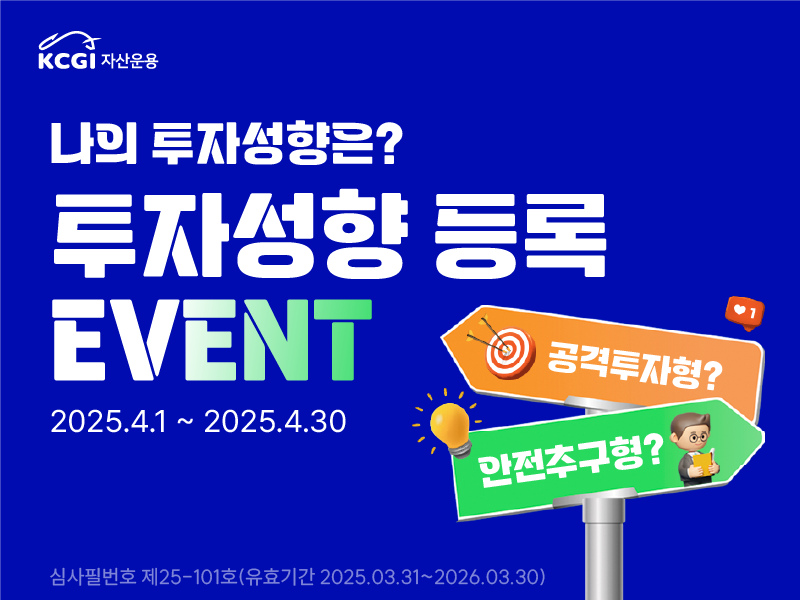 KCGI 자산운용

나의 투자성향은?

투자성향 등록

EVENT

2025.4.1 ~ 2025.4.30

1

공격투자형?

안전추구형?

심사필번호 제25-101호(유효기간 2025.03.31~2026.03.30)